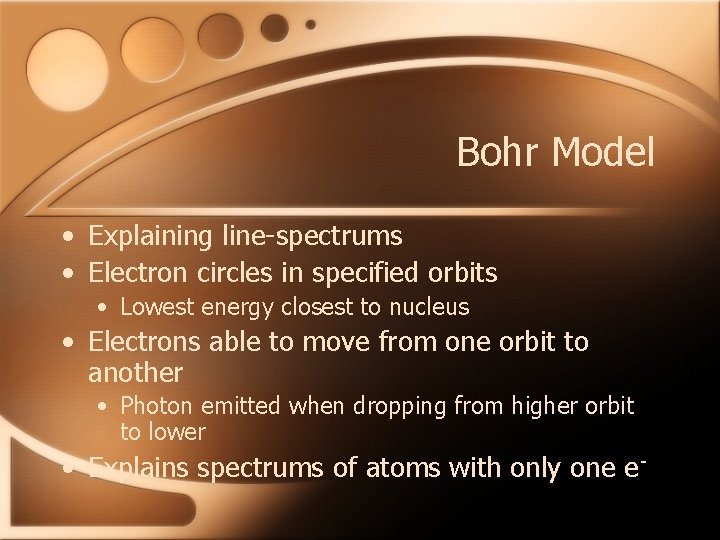 Bohr Model

• Explaining line-spectrums
• Electron circles in specified orbits
  • Lowest energy closest to nucleus
• Electrons able to move from one orbit to another
  • Photon emitted when dropping from higher orbit to lower
• Explains spectrums of atoms with only one $e^-$